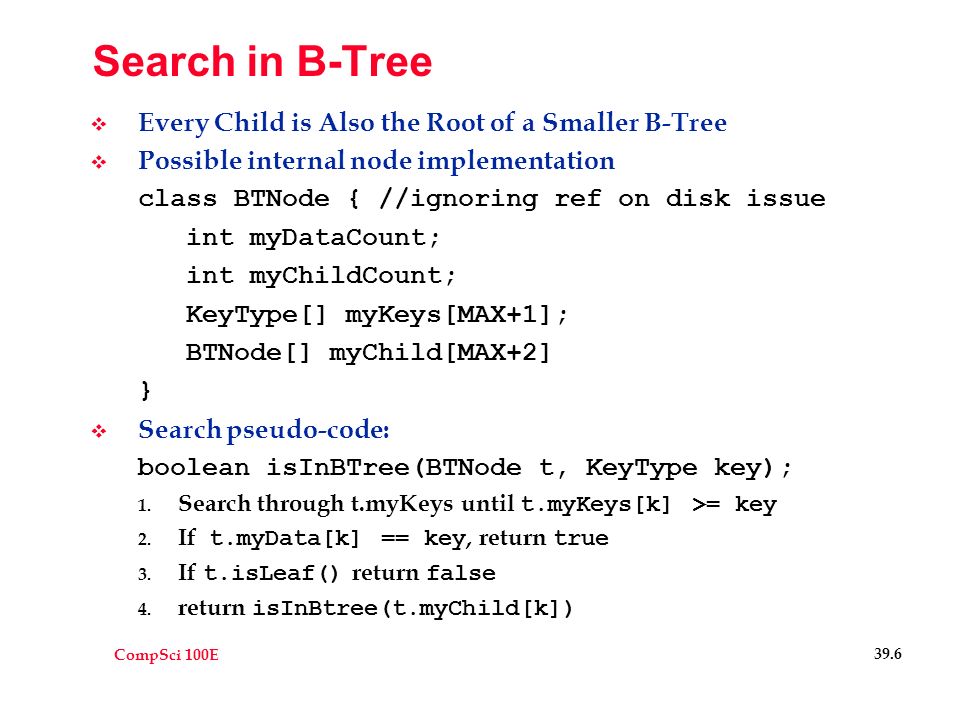 Search in B-Tree

❖ Every Child is Also the Root of a Smaller B-Tree
❖ Possible internal node implementation

class BTNode { //ignoring ref on disk issue
int myDataCount;
int myChildCount;
KeyType[] myKeys[MAX+1];
BTNode[] myChild[MAX+2]
}

❖ Search pseudo-code:

boolean isInBTree(BTNode t, KeyType key);

1. Search through t.myKeys until t.myKeys[k] >= key
2. If t.myData[k] == key, return true
3. If t.isLeaf() return false
4. return isInBtree(t.myChild[k])

CompSci 100E

39.6